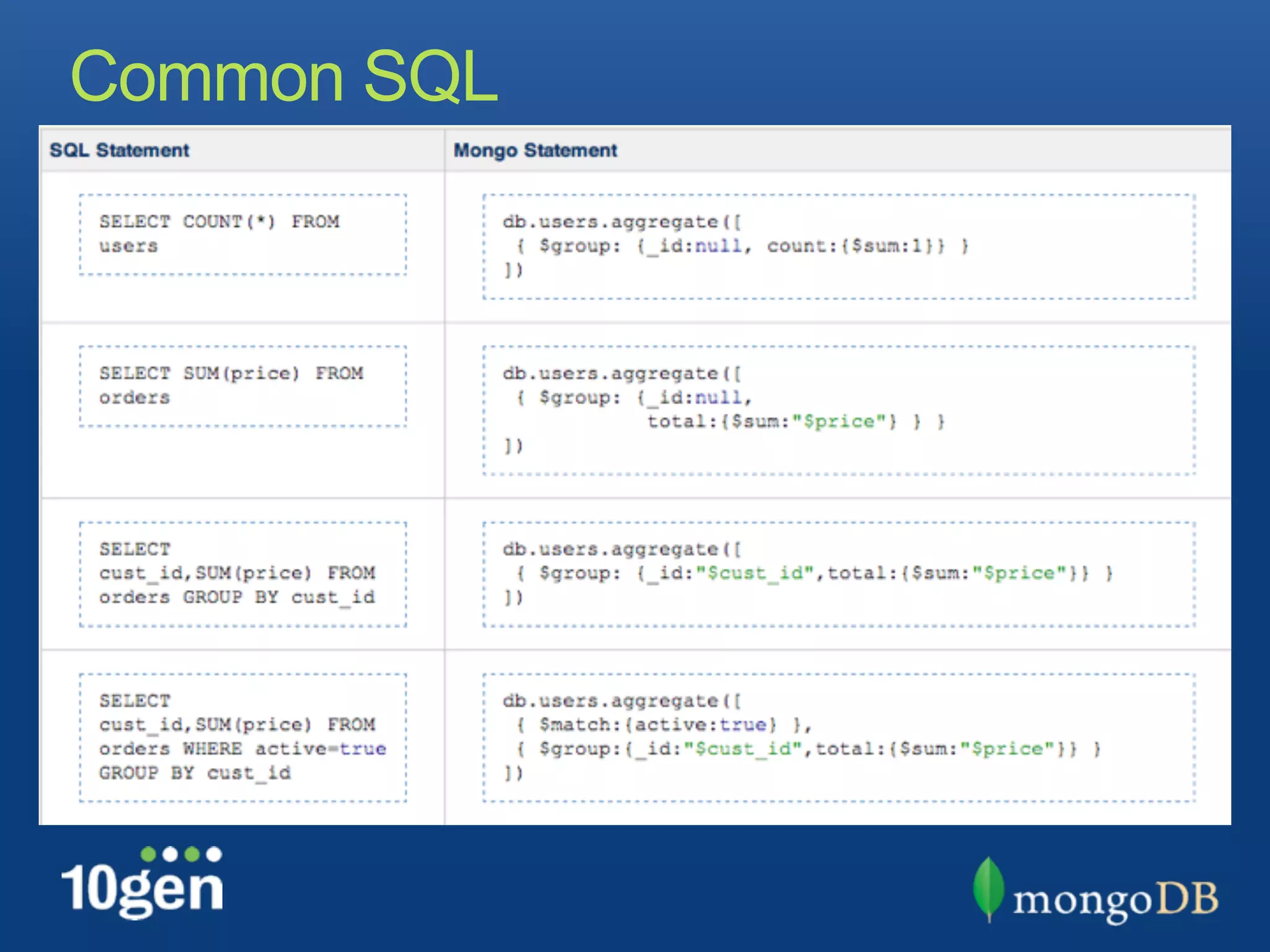 Common SQL

| SQL Statement | Mongo Statement |
|---|---|
| SELECT COUNT(*) FROM users | db.users.aggregate([ { $group: {_id:null, count:{$sum:1}} } ]) |
| SELECT SUM(price) FROM orders | db.users.aggregate([ { $group: {_id:null, total:{$sum:"$price"} } } ]) |
| SELECT cust_id,SUM(price) FROM orders GROUP BY cust_id | db.users.aggregate([ { $group: {_id:"$cust_id",total:{$sum:"$price"}} } ]) |
| SELECT cust_id,SUM(price) FROM orders WHERE active=true GROUP BY cust_id | db.users.aggregate([ { $match:{active:true} }, { $group:{_id:"$cust_id",total:{$sum:"$price"}} } ]) |

10gen

mongoDB